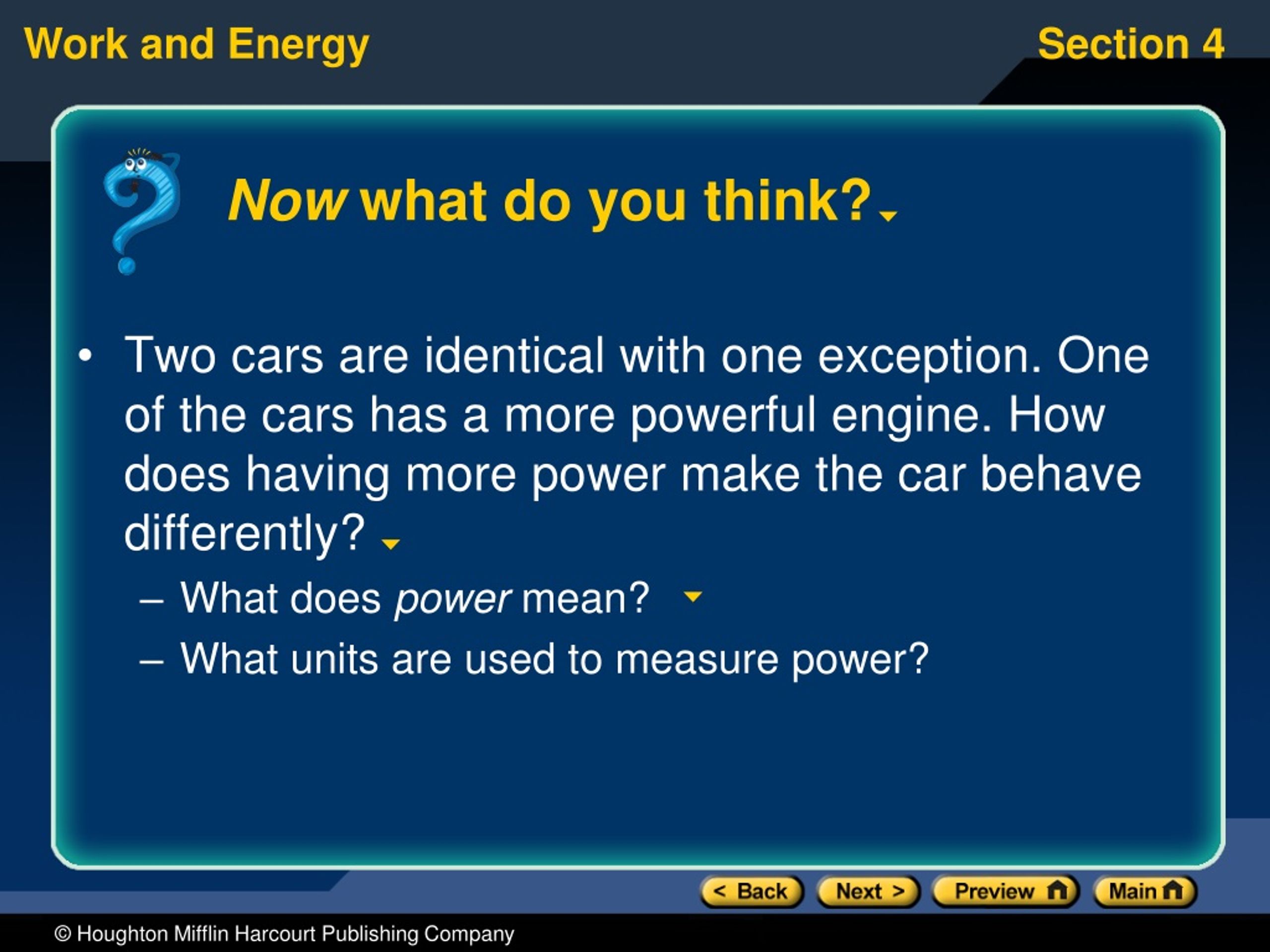 Work and Energy

Section 4

Now what do you think?

• Two cars are identical with one exception. One of the cars has a more powerful engine. How does having more power make the car behave differently?

– What does power mean?

– What units are used to measure power?

< Back

Next >

Preview

Main

© Houghton Mifflin Harcourt Publishing Company